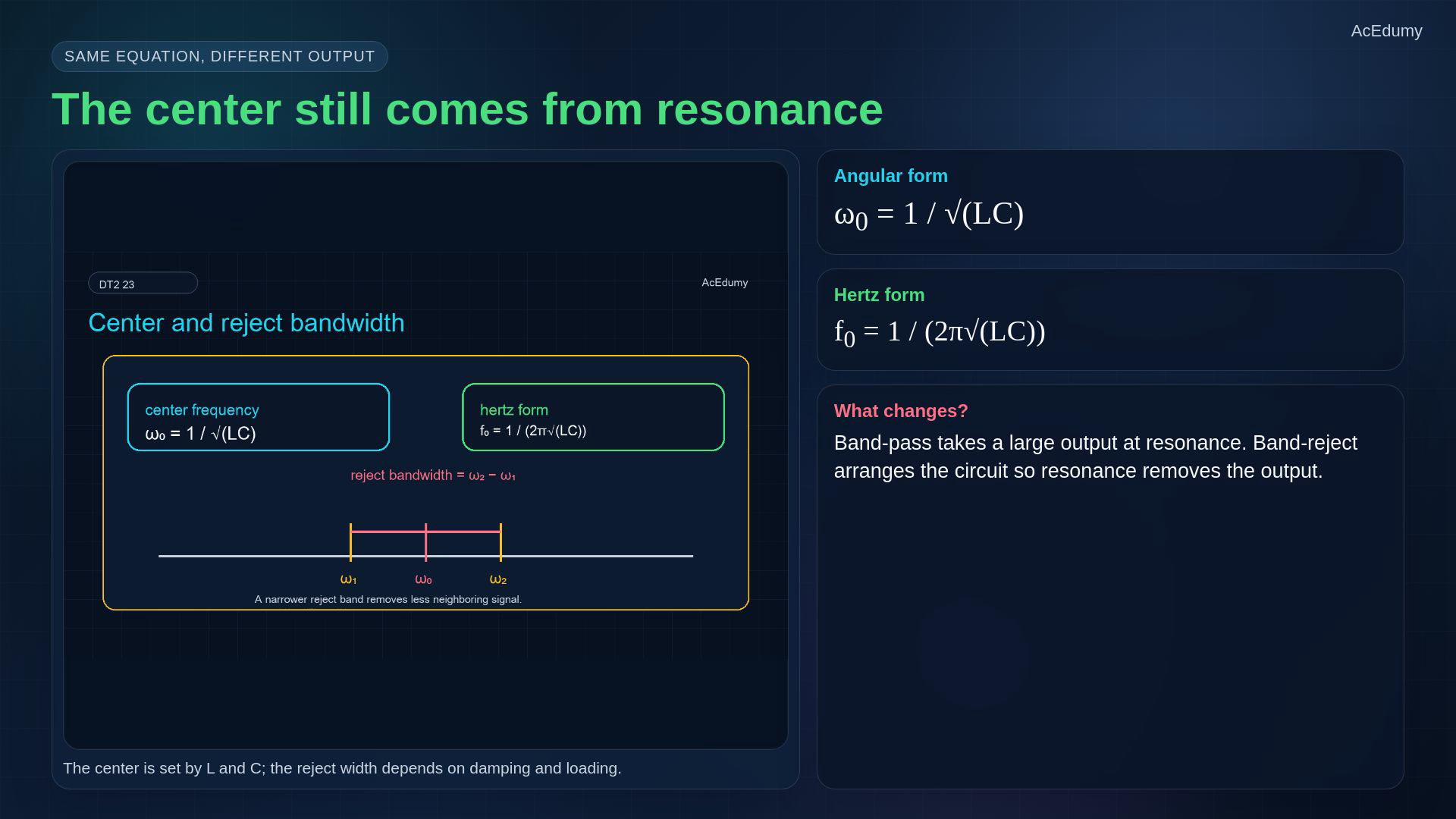 AcEdumy

SAME EQUATION, DIFFERENT OUTPUT

The center still comes from resonance

DT2 23

AcEdumy

Center and reject bandwidth

center frequency
$\omega_0 = 1 / \sqrt{(LC)}$

hertz form
$f_0 = 1 / (2\pi\sqrt{(LC)})$

reject bandwidth = $\omega_2 - \omega_1$

$\omega_1$ $\omega_0$ $\omega_2$

A narrower reject band removes less neighboring signal.

The center is set by L and C; the reject width depends on damping and loading.

Angular form
$\omega_0 = 1 / \sqrt{(LC)}$

Hertz form
$f_0 = 1 / (2\pi\sqrt{(LC)})$

What changes?
Band-pass takes a large output at resonance. Band-reject arranges the circuit so resonance removes the output.